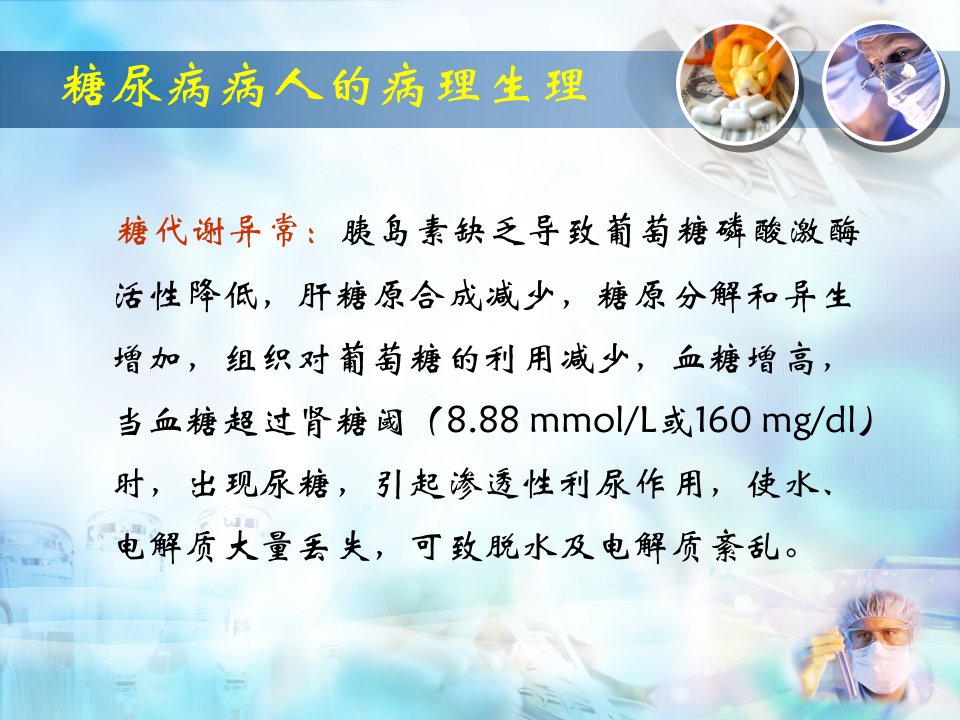 糖尿病病人的病理生理

糖代谢异常：胰岛素缺乏导致葡萄糖磷酸激酶活性降低，肝糖原合成减少，糖原分解和异生增加，组织对葡萄糖的利用减少，血糖增高，当血糖超过肾糖阈（8.88 mmol/L或160 mg/dl）时，出现尿糖，引起渗透性利尿作用，使水、电解质大量丢失，可致脱水及电解质紊乱。